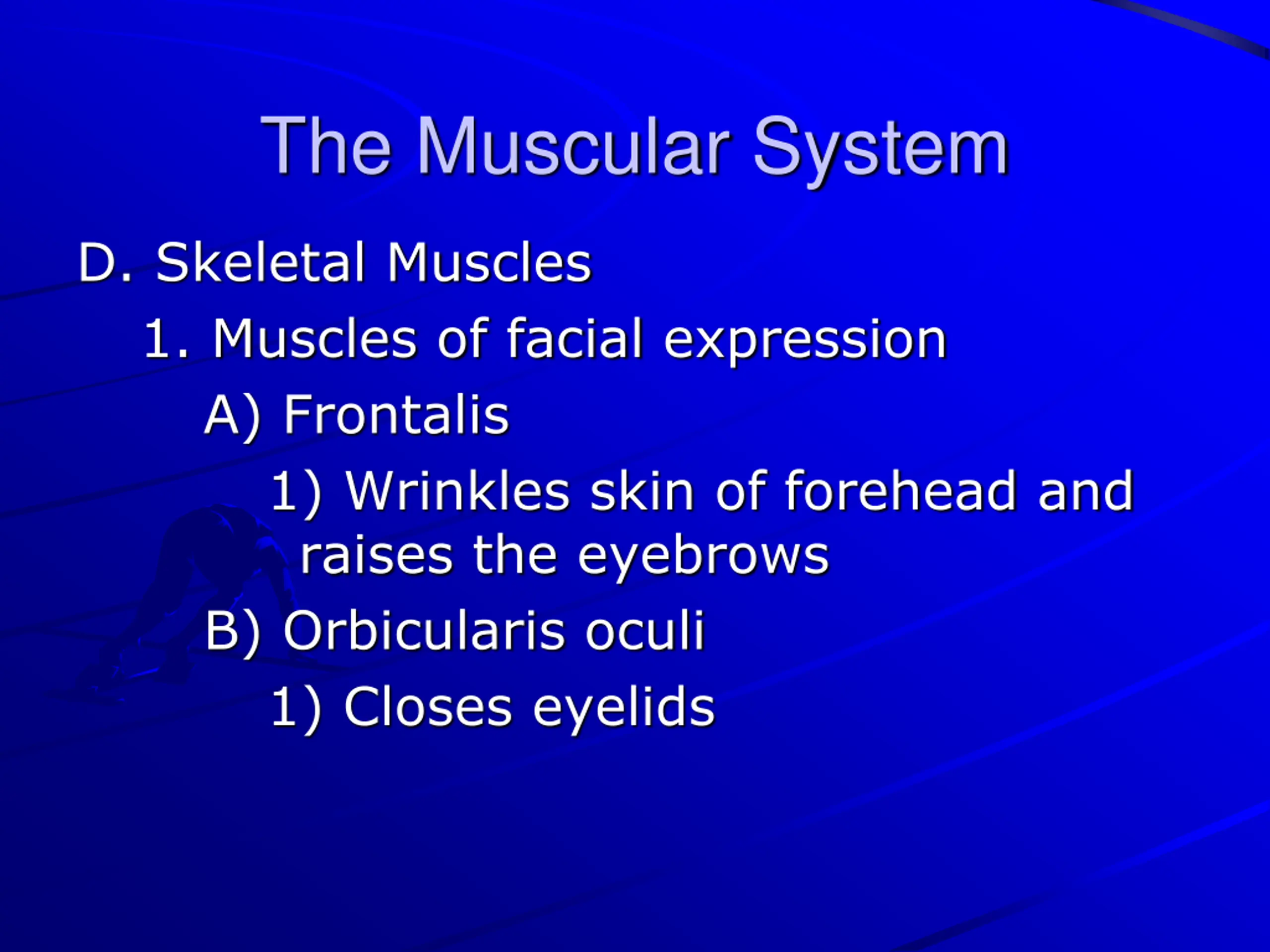 The Muscular System

D. Skeletal Muscles

1. Muscles of facial expression

A) Frontalis

1) Wrinkles skin of forehead and raises the eyebrows

B) Orbicularis oculi

1) Closes eyelids